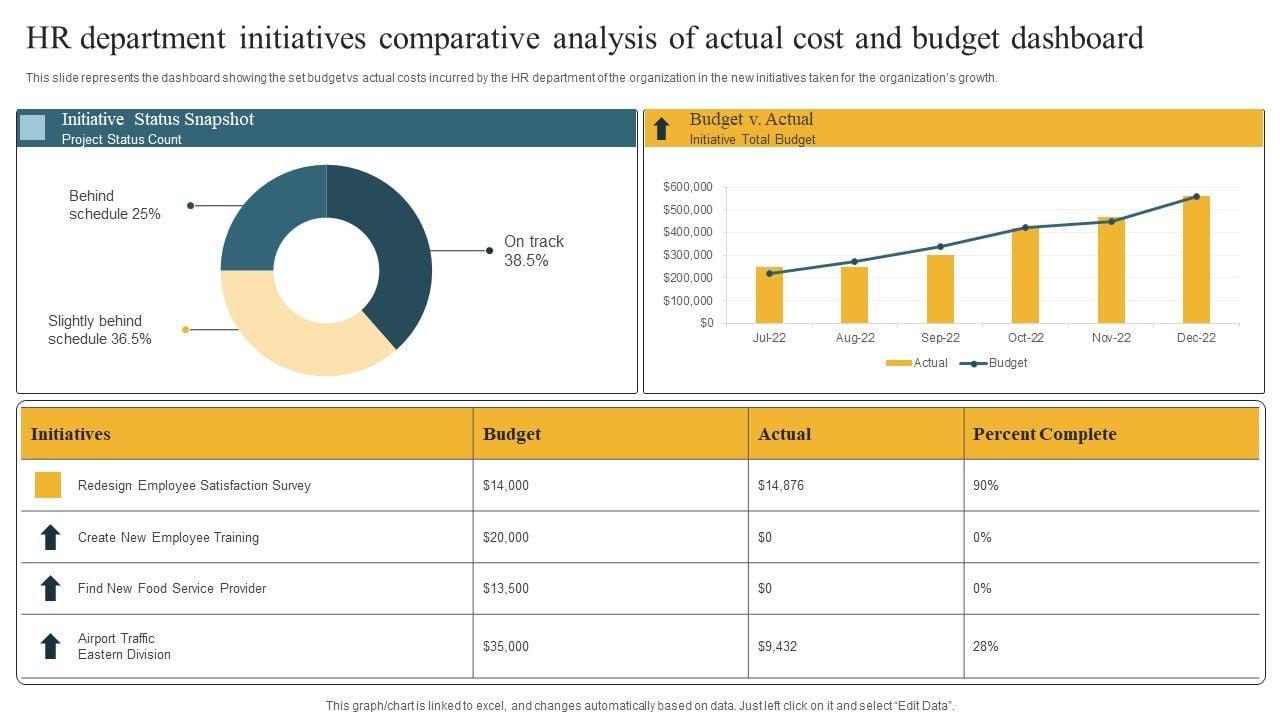 HR department initiatives comparative analysis of actual cost and budget dashboard

This slide represents the dashboard showing the set budget vs actual costs incurred by the HR department of the organization in the new initiatives taken for the organization's growth.

Initiative Status Snapshot
Project Status Count

Behind schedule 25%

On track 38.5%

Slightly behind schedule 36.5%

Budget v. Actual
Initiative Total Budget

$600,000
$500,000
$400,000
$300,000
$200,000
$100,000
$0

Jul-22 Aug-22 Sep-22 Oct-22 Nov-22 Dec-22

Actual Budget

| Initiatives | Budget | Actual | Percent Complete |
|---|---|---|---|
| Redesign Employee Satisfaction Survey | $14,000 | $14,876 | 90% |
| Create New Employee Training | $20,000 | $0 | 0% |
| Find New Food Service Provider | $13,500 | $0 | 0% |
| Airport Traffic Eastern Division | $35,000 | $9,432 | 28% |

This graph/chart is linked to excel, and changes automatically based on data. Just left click on it and select "Edit Data".